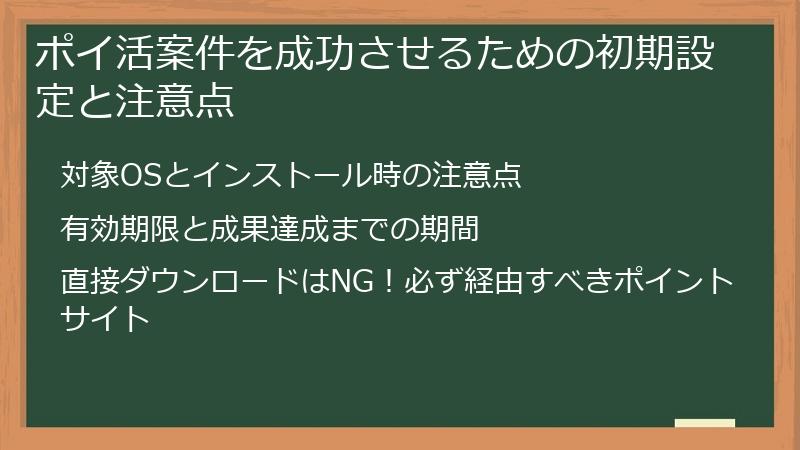 ポイ活案件を成功させるための初期設定と注意点

対象OSとインストール時の注意点

有効期限と成果達成までの期間

直接ダウンロードはNG！必ず経由すべきポイントサイト